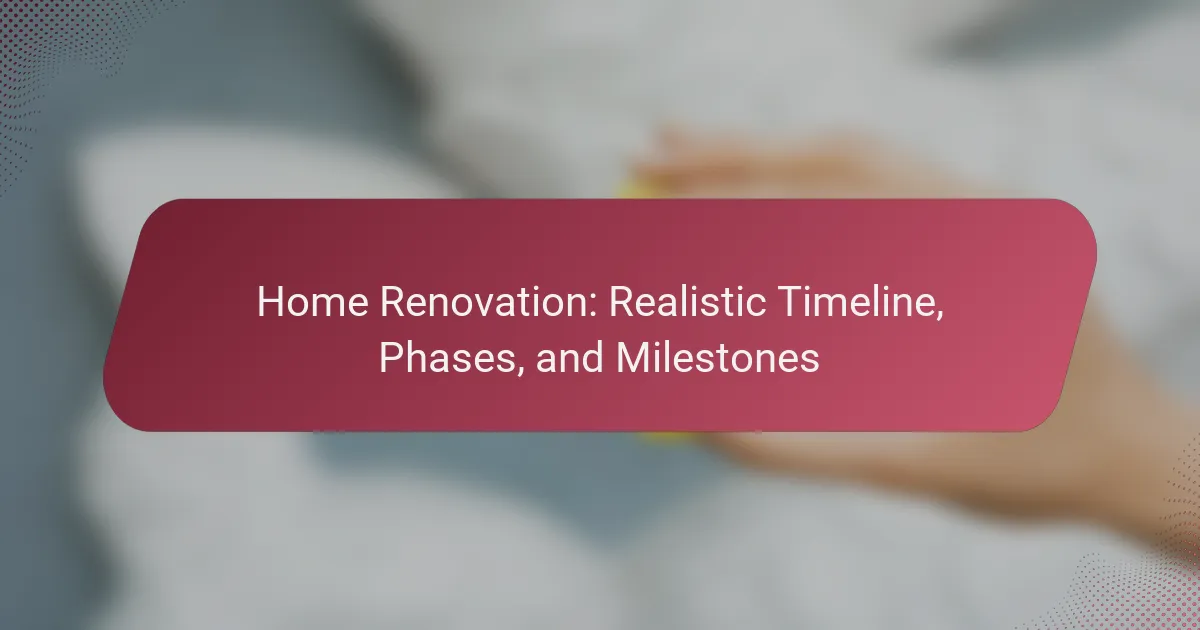 Home Renovation: Realistic Timeline, Phases, and Milestones